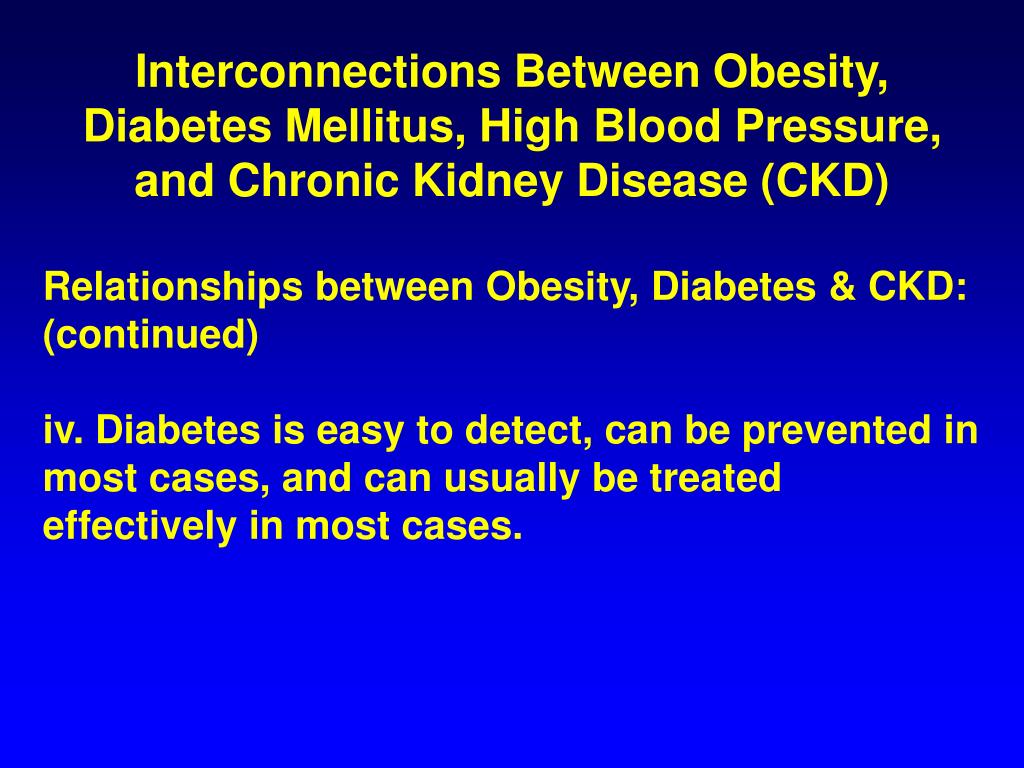 Interconnections Between Obesity, Diabetes Mellitus, High Blood Pressure, and Chronic Kidney Disease (CKD)

Relationships between Obesity, Diabetes & CKD: (continued)

iv. Diabetes is easy to detect, can be prevented in most cases, and can usually be treated effectively in most cases.